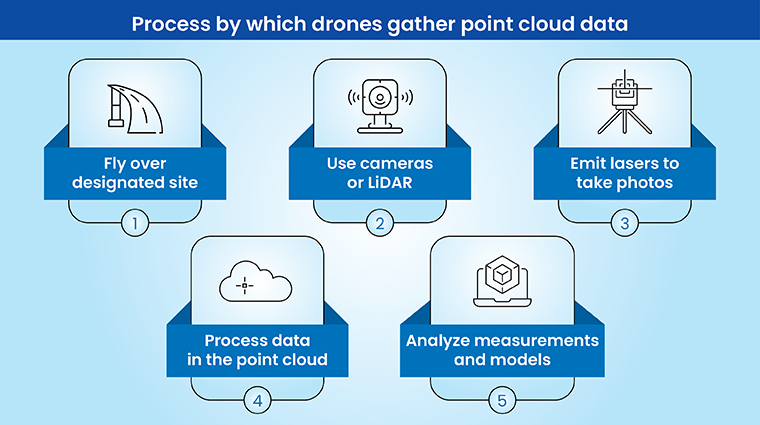 Process by which drones gather point cloud data

Fly over designated site

1

Use cameras or LiDAR

2

Emit lasers to take photos

3

Process data in the point cloud

4

Analyze measurements and models

5